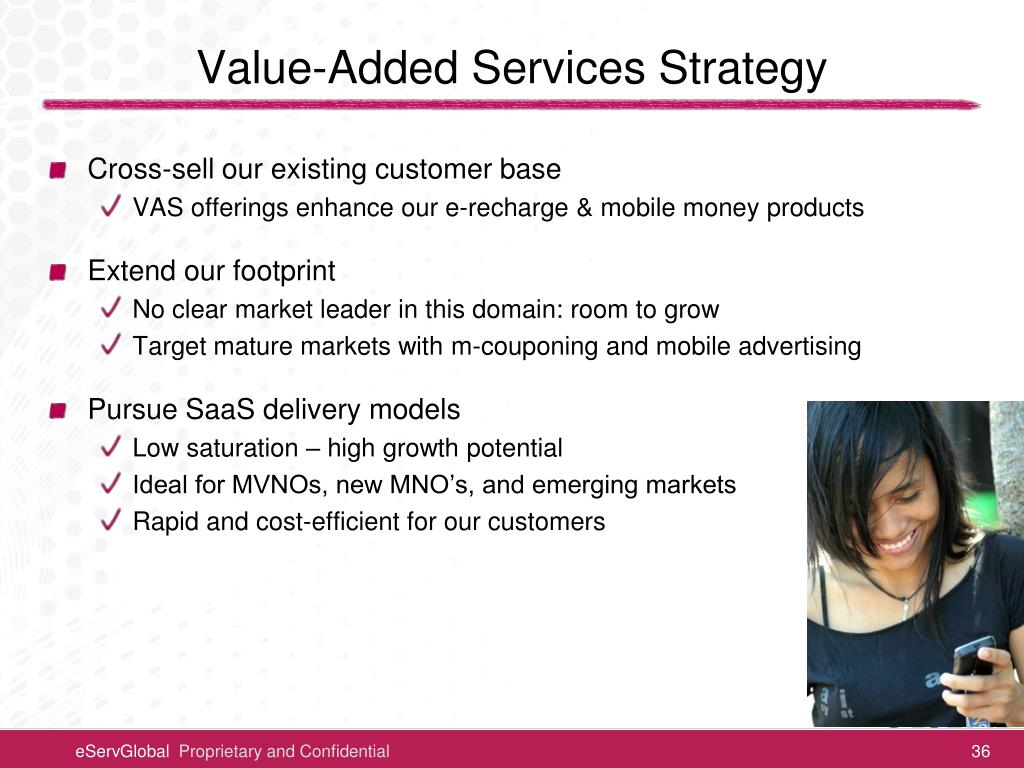 Value-Added Services Strategy

Cross-sell our existing customer base
VAS offerings enhance our e-recharge & mobile money products

Extend our footprint
No clear market leader in this domain: room to grow
Target mature markets with m-couponing and mobile advertising

Pursue SaaS delivery models
Low saturation – high growth potential
Ideal for MVNOs, new MNO’s, and emerging markets
Rapid and cost-efficient for our customers

eServGlobal Proprietary and Confidential
36